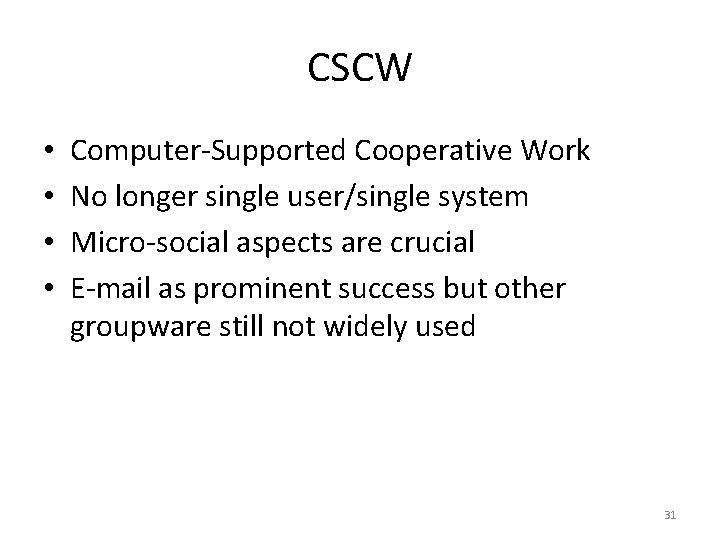 CSCW

• Computer-Supported Cooperative Work
• No longer single user/single system
• Micro-social aspects are crucial
• E-mail as prominent success but other groupware still not widely used

31